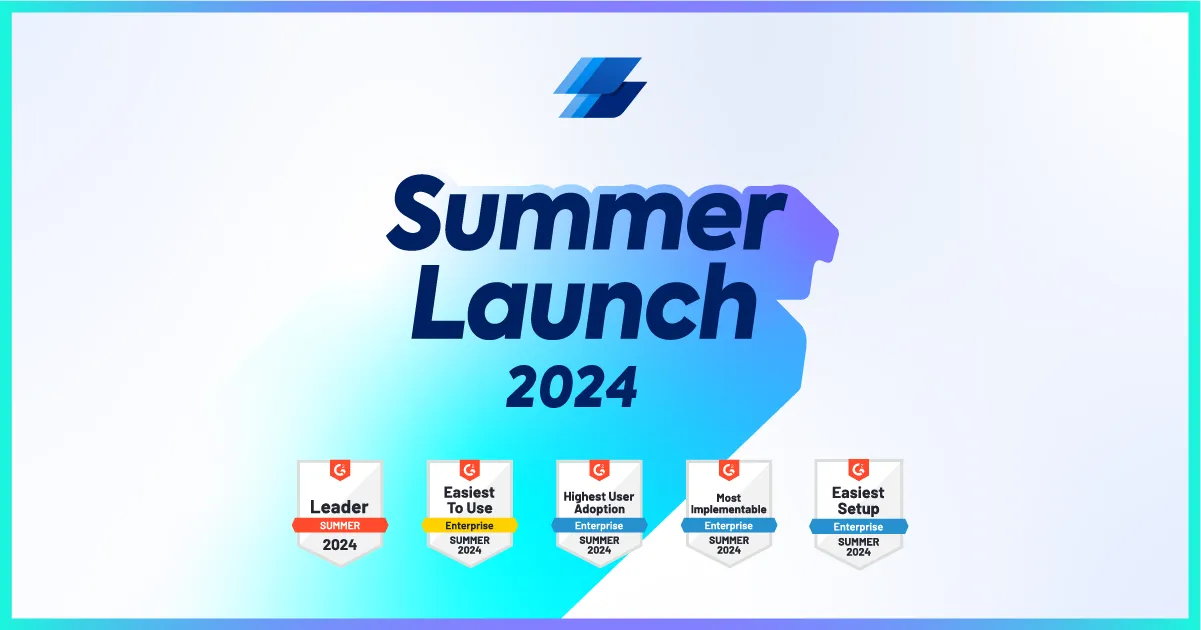 Summer Launch 2024

G2
Leader
SUMMER
2024

G2
Easiest To Use
Enterprise
SUMMER
2024

G2
Highest User Adoption
Enterprise
SUMMER
2024

G2
Most Implementable
Enterprise
SUMMER
2024

G2
Easiest Setup
Enterprise
SUMMER
2024